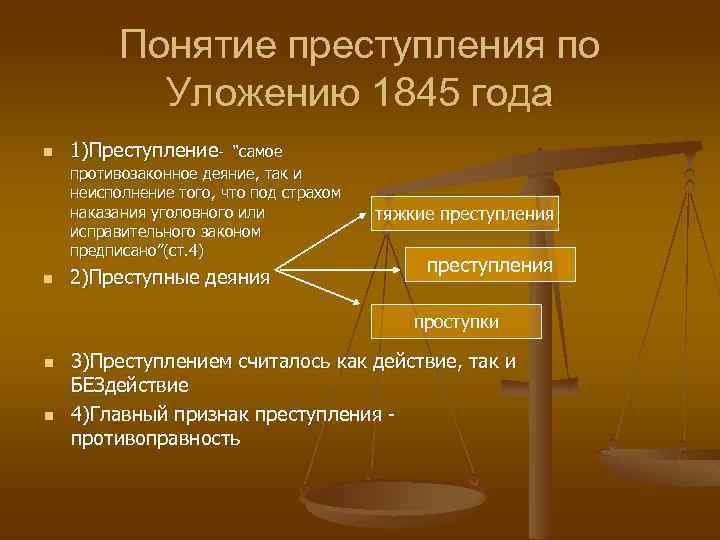 Понятие преступления по Уложению 1845 года

1)Преступление- "самое противозаконное деяние, так и неисполнение того, что под страхом наказания уголовного или исправительного законом предписано"(ст.4)

2)Преступные деяния

тяжкие преступления

преступления

проступки

3)Преступлением считалось как действие, так и БЕЗдействие

4)Главный признак преступления - противоправность